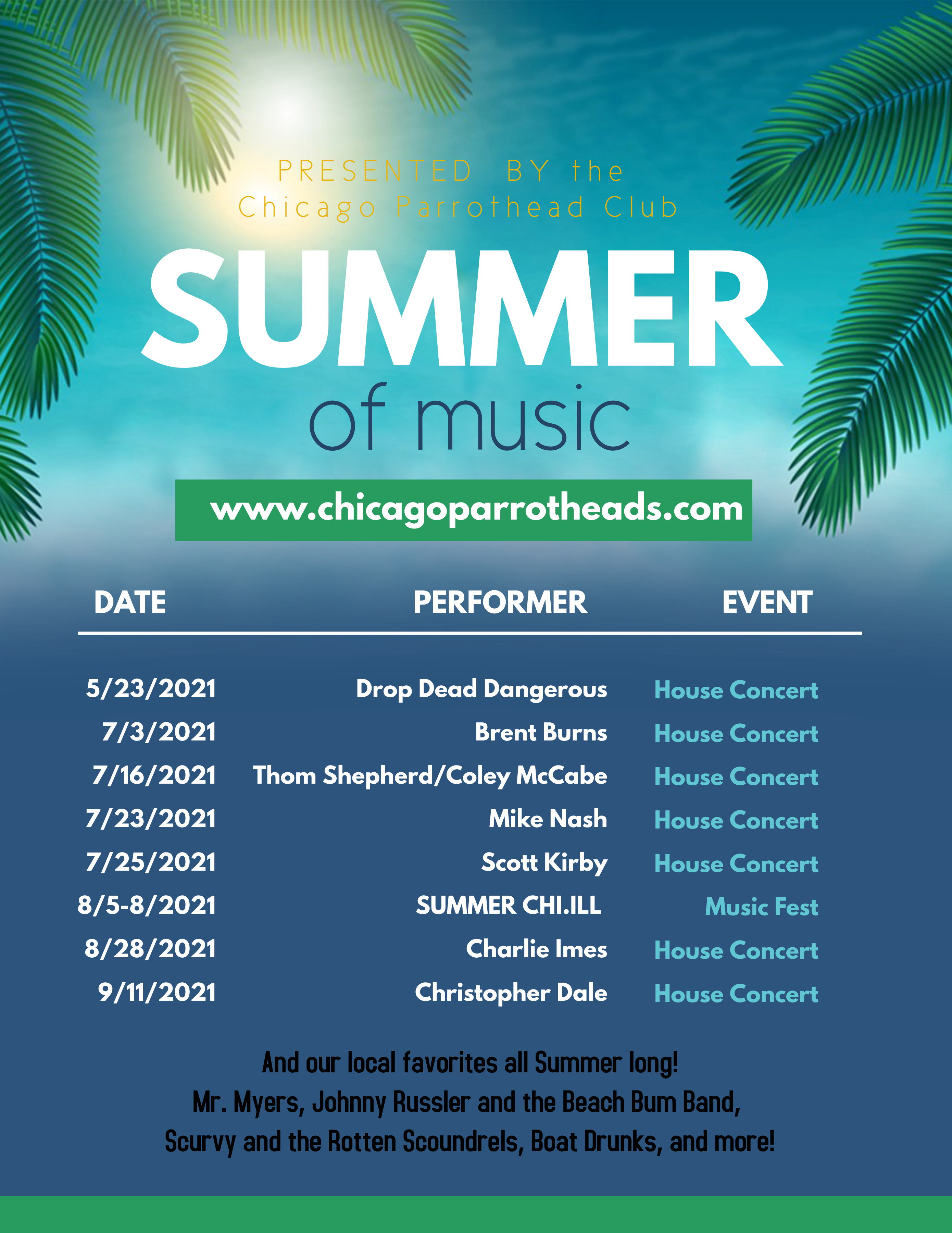 PRESENTED BY the
Chicago Parrothead Club

SUMMER
of music

www.chicagoparrotheads.com

| DATE | PERFORMER | EVENT |
|---|---|---|
| 5/23/2021 | Drop Dead Dangerous | House Concert |
| 7/3/2021 | Brent Burns | House Concert |
| 7/16/2021 | Thom Shepherd/Coley McCabe | House Concert |
| 7/23/2021 | Mike Nash | House Concert |
| 7/25/2021 | Scott Kirby | House Concert |
| 8/5-8/2021 | SUMMER CHI.ILL | Music Fest |
| 8/28/2021 | Charlie Imes | House Concert |
| 9/11/2021 | Christopher Dale | House Concert |

And our local favorites all Summer long!
Mr. Myers, Johnny Russler and the Beach Bum Band,
Scurvy and the Rotten Scoundrels, Boat Drunks, and more!